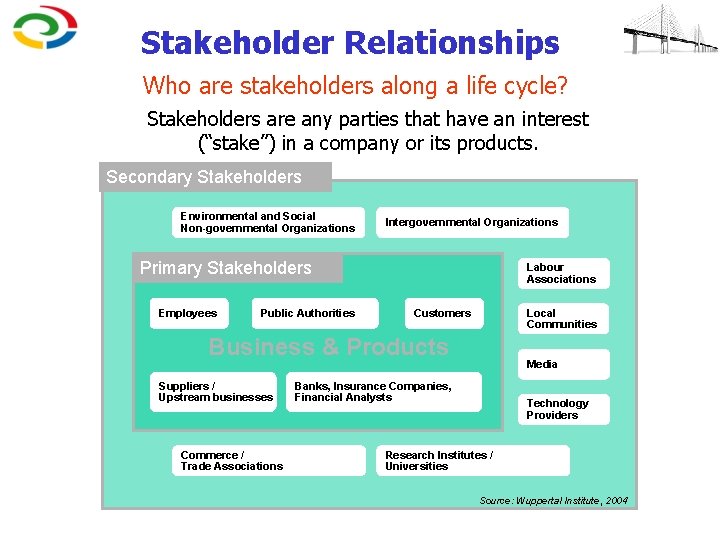 Stakeholder Relationships

Who are stakeholders along a life cycle?

Stakeholders are any parties that have an interest ("stake") in a company or its products.

Secondary Stakeholders

Environmental and Social Non-governmental Organizations

Intergovernmental Organizations

Primary Stakeholders

Employees

Public Authorities

Customers

Business & Products

Suppliers / Upstream businesses

Banks, Insurance Companies, Financial Analysts

Labour Associations

Local Communities

Media

Technology Providers

Commerce / Trade Associations

Research Institutes / Universities

Source: Wuppertal Institute, 2004